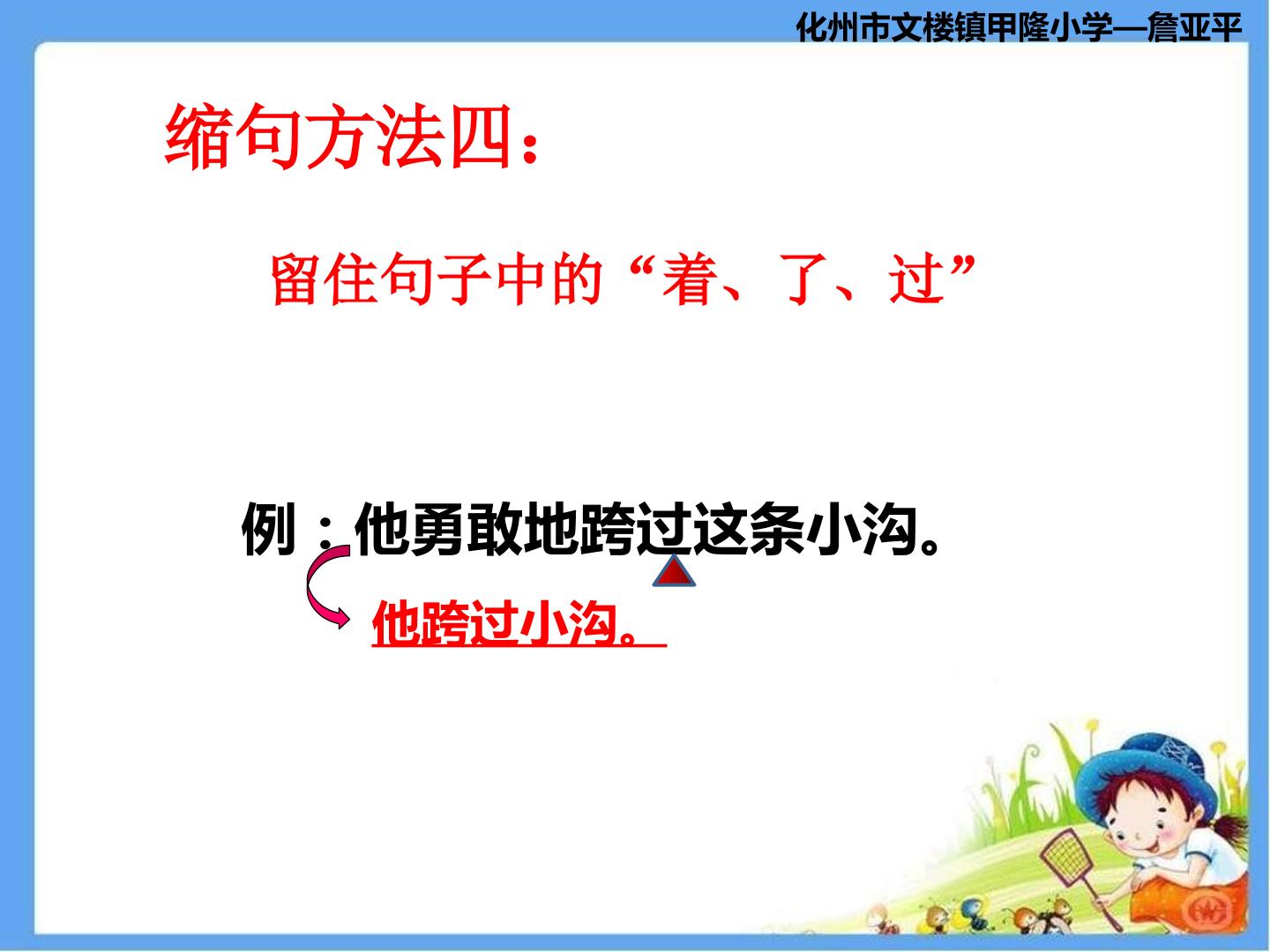 化州市文楼镇甲隆小学—詹亚平

缩句方法四：

留住句子中的“着、了、过”

例：他勇敢地跨过这条小沟。

他跨过小沟。